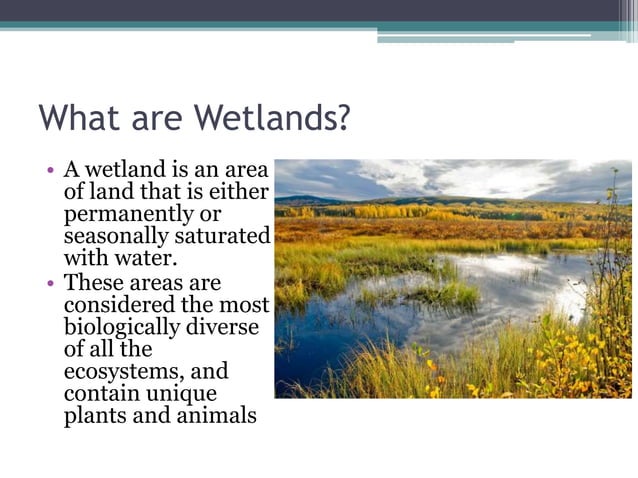 What are Wetlands?

• A wetland is an area of land that is either permanently or seasonally saturated with water.
• These areas are considered the most biologically diverse of all the ecosystems, and contain unique plants and animals